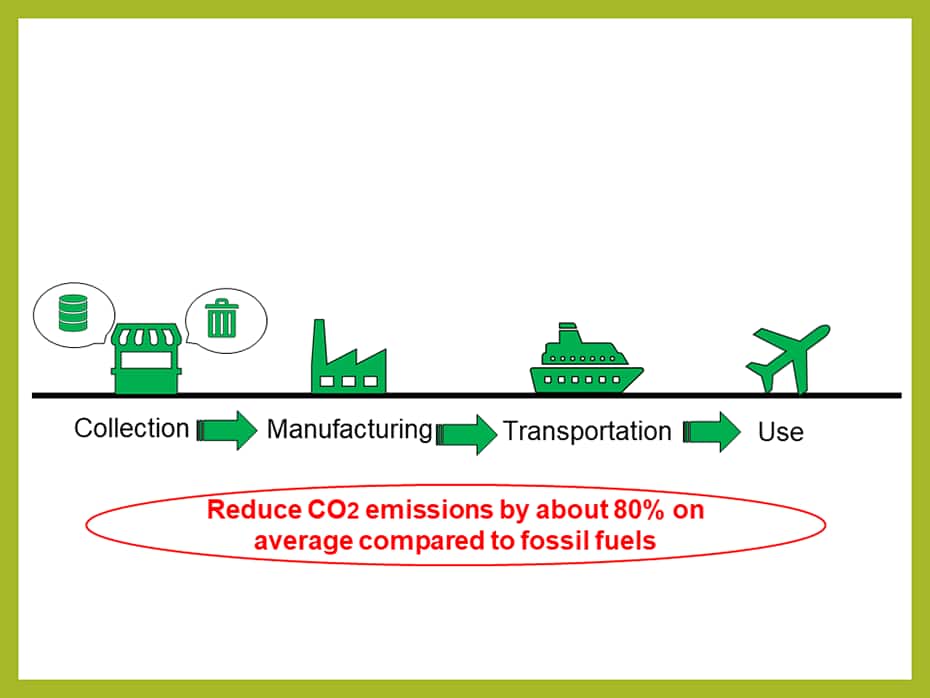 Collection Manufacturing Transportation Use

Reduce $CO_2$ emissions by about 80% on average compared to fossil fuels